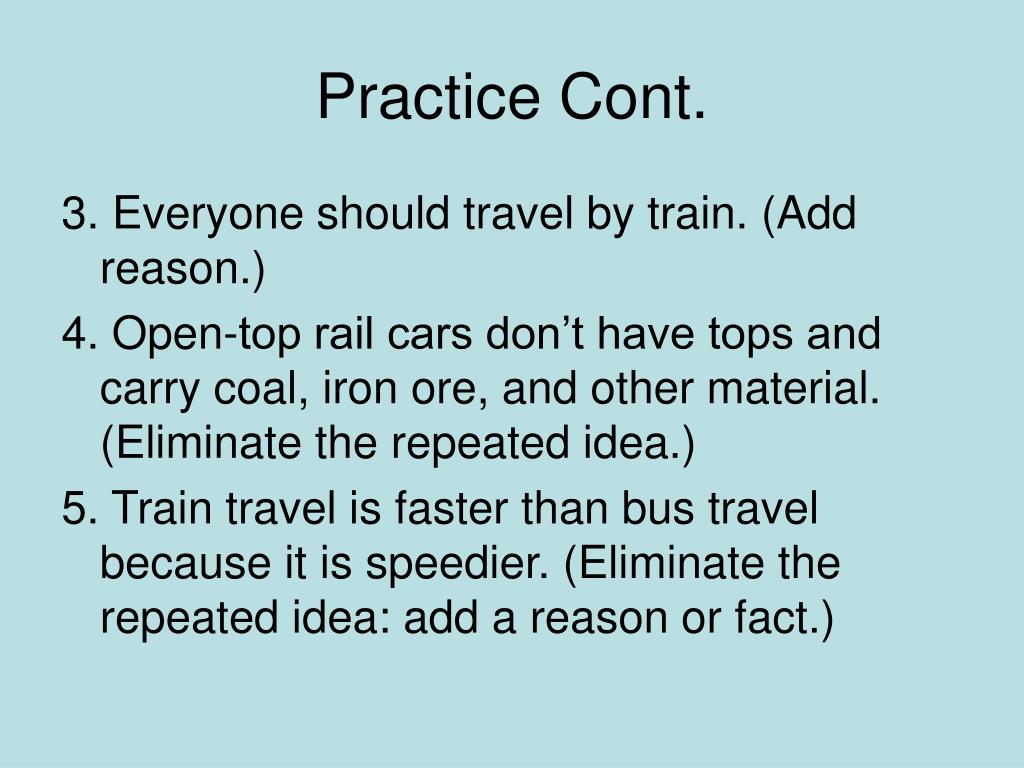 Practice Cont.

3. Everyone should travel by train. (Add reason.)

4. Open-top rail cars don’t have tops and carry coal, iron ore, and other material. (Eliminate the repeated idea.)

5. Train travel is faster than bus travel because it is speedier. (Eliminate the repeated idea: add a reason or fact.)